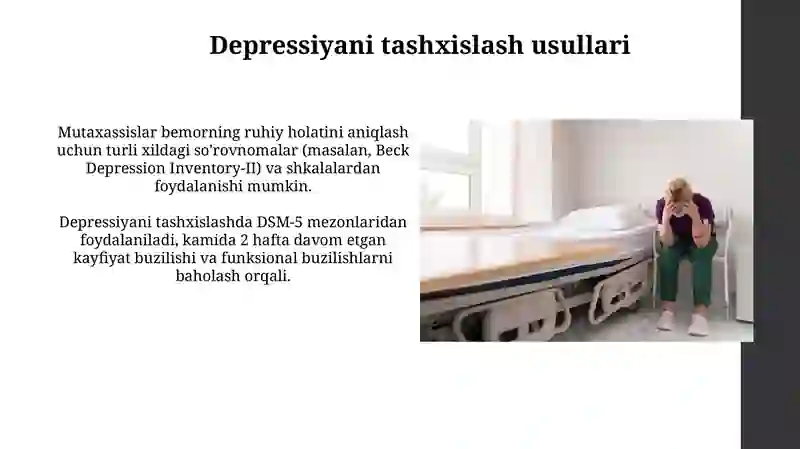 Depressiyani tashxislash usullari

Mutaxassislar bemorning ruhiy holatini aniqlash uchun turli xildagi so'rovnomalar (masalan, Beck Depression Inventory-II) va shkalalardan foydalanishi mumkin.

Depressiyani tashxislashda DSM-5 mezonlaridan foydalaniladi, kamida 2 hafta davom etgan kayfiyat buzilishi va funksional buzilishlarni baholash orqali.